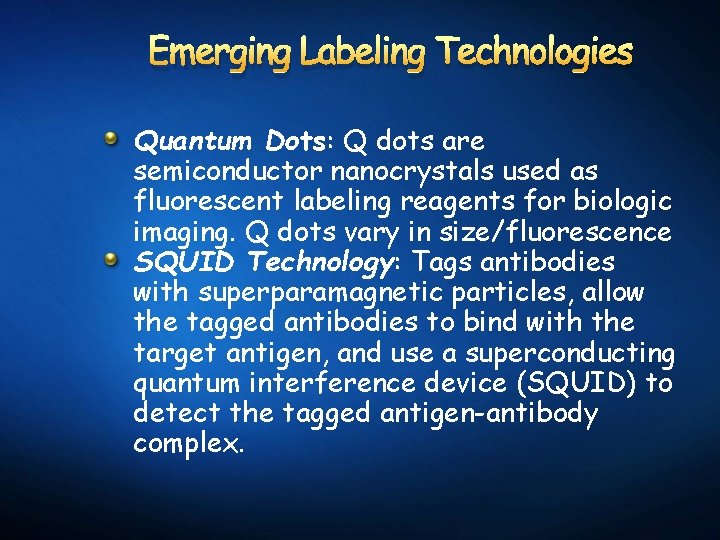 Emerging Labeling Technologies

Quantum Dots: Q dots are semiconductor nanocrystals used as fluorescent labeling reagents for biologic imaging. Q dots vary in size/fluorescence

SQUID Technology: Tags antibodies with superparamagnetic particles, allow the tagged antibodies to bind with the target antigen, and use a superconducting quantum interference device (SQUID) to detect the tagged antigen-antibody complex.